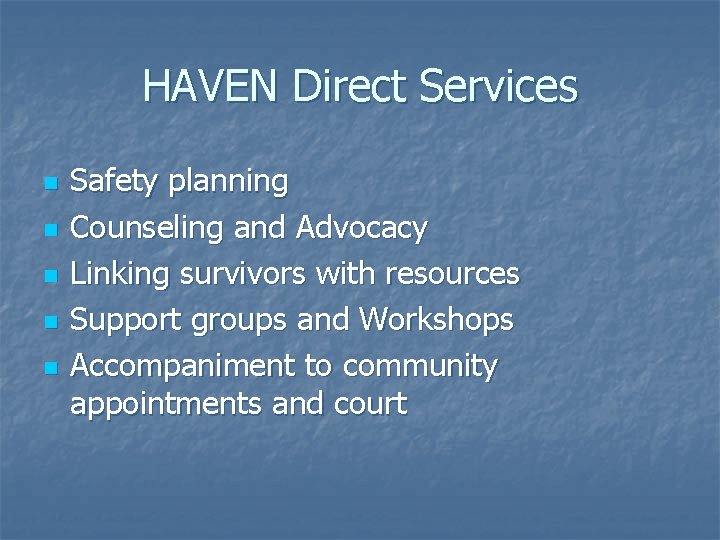 HAVEN Direct Services

- Safety planning
- Counseling and Advocacy
- Linking survivors with resources
- Support groups and Workshops
- Accompaniment to community appointments and court